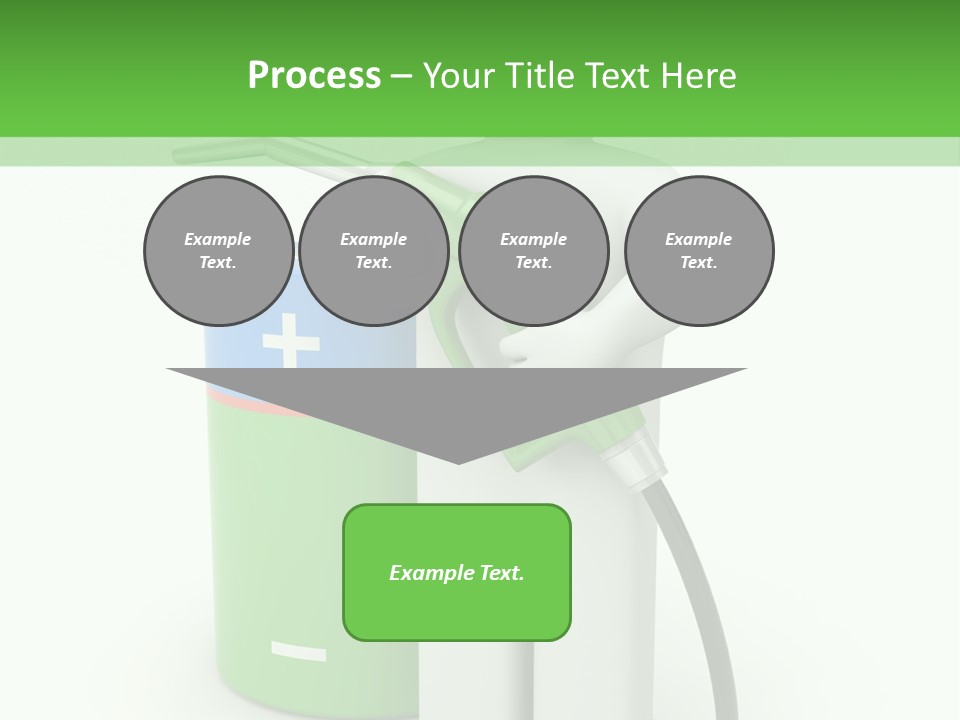 Process – Your Title Text Here

Example Text.

Example Text.

Example Text.

Example Text.

Example Text.